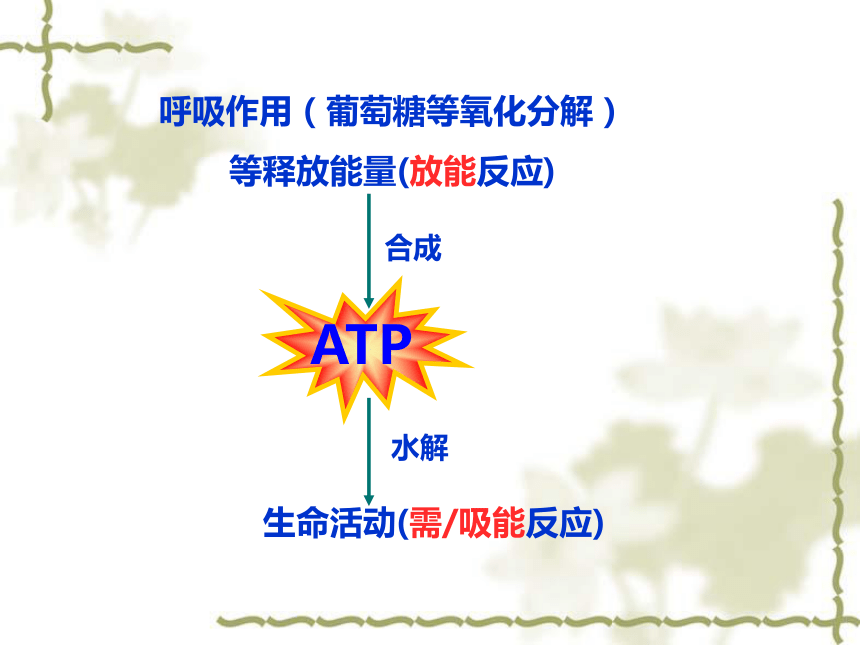 呼吸作用（葡萄糖等氧化分解）

等释放能量(放能反应)

合成

ATP

水解

生命活动(需/吸能反应)